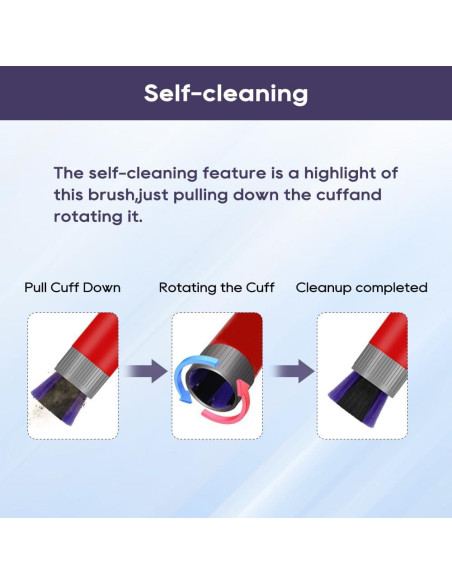 Self-cleaning

The self-cleaning feature is a highlight of this brush,just pulling down the cuffand rotating it.

Pull Cuff Down

Rotating the Cuff

Cleanup completed